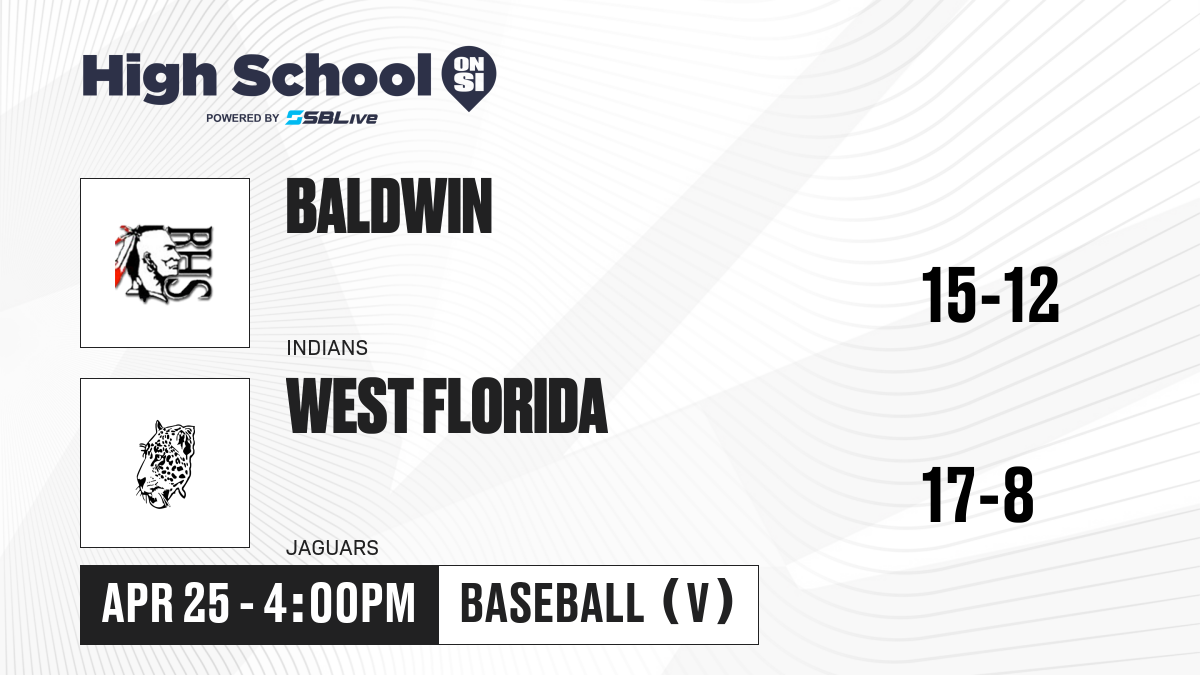 High School ON SI
POWERED BY SBLive

BHS

BALDWIN

INDIANS

15-12

WEST FLORIDA

JAGUARS

17-8

APR 25 - 4:00PM

BASEBALL (V)